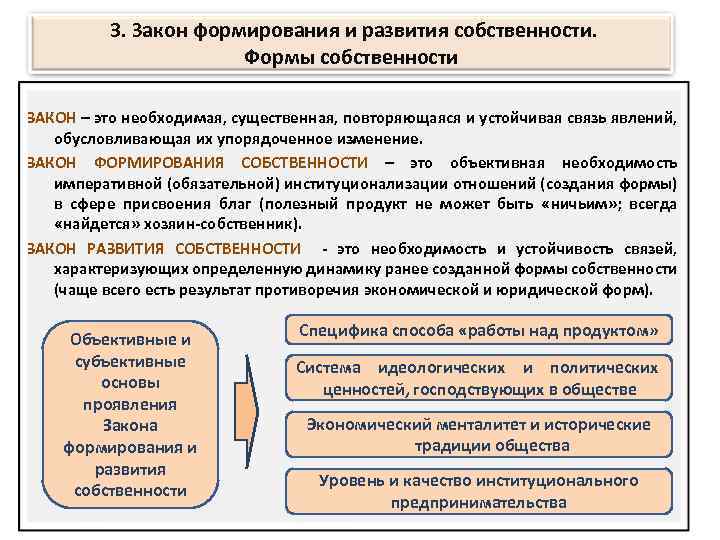 3. Закон формирования и развития собственности. Формы собственности

ЗАКОН – это необходимая, существенная, повторяющаяся и устойчивая связь явлений, обусловливающая их упорядоченное изменение.

ЗАКОН ФОРМИРОВАНИЯ СОБСТВЕННОСТИ – это объективная необходимость императивной (обязательной) институционализации отношений (создания формы) в сфере присвоения благ (полезный продукт не может быть «ничьим»; всегда «найдется» хозяин-собственник).

ЗАКОН РАЗВИТИЯ СОБСТВЕННОСТИ - это необходимость и устойчивость связей, характеризующих определенную динамику ранее созданной формы собственности (чаще всего есть результат противоречия экономической и юридической форм).

Объективные и субъективные основы проявления Закона формирования и развития собственности

Специфика способа «работы над продуктом»

Система идеологических и политических ценностей, господствующих в обществе

Экономический менталитет и исторические традиции общества

Уровень и качество институционального предпринимательства